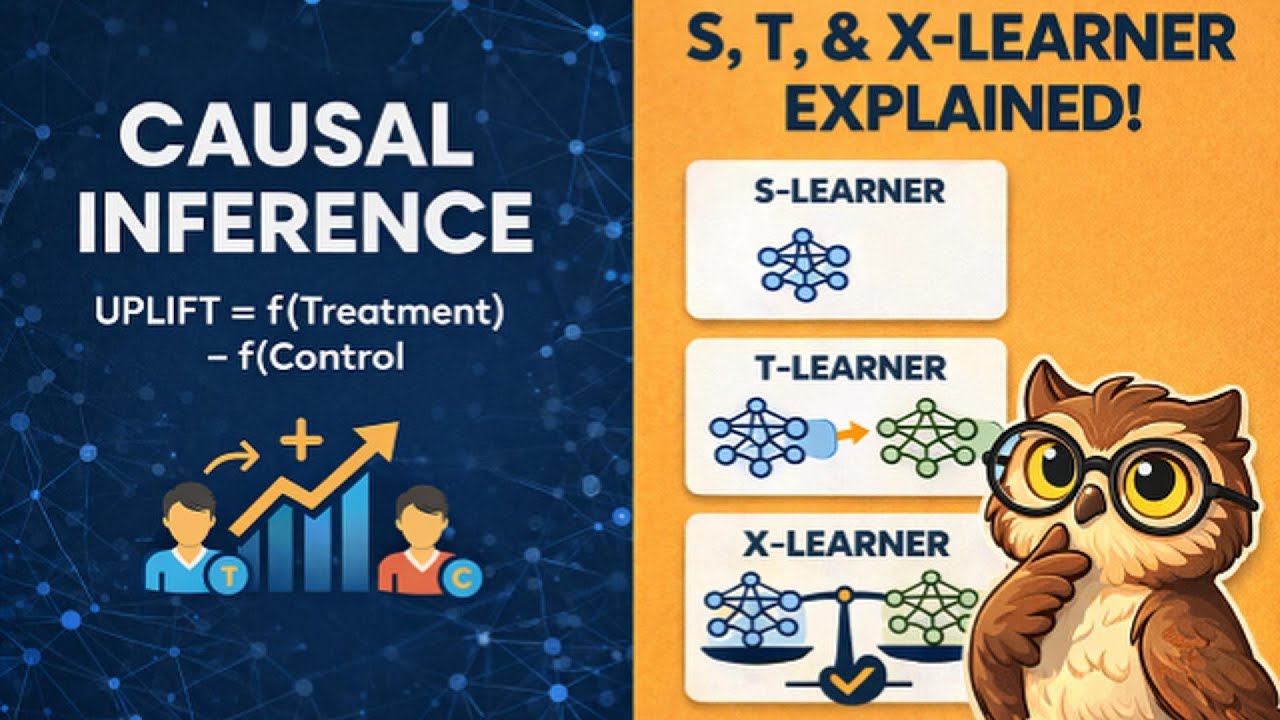 CAUSAL INFERENCE

UPLIFT = f(Treatment) – f(Control

T

C

S, T, & X-LEARNER EXPLAINED!

S-LEARNER

T-LEARNER

X-LEARNER